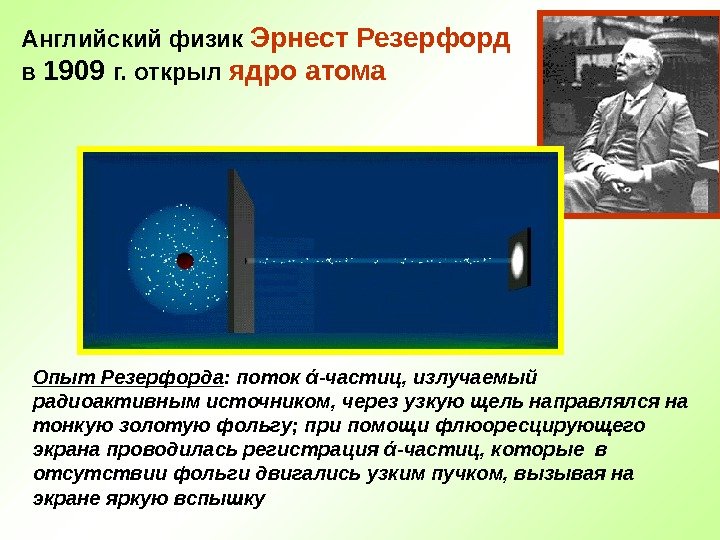 Английский физик Эрнест Резерфорд в 1909 г. открыл ядро атома

Опыт Резерфорда: поток ά-частиц, излучаемый радиоактивным источником, через узкую щель направлялся на тонкую золотую фольгу; при помощи флюоресцирующего экрана проводилась регистрация ά-частиц, которые в отсутствии фольги двигались узким пучком, вызывая на экране яркую вспышку